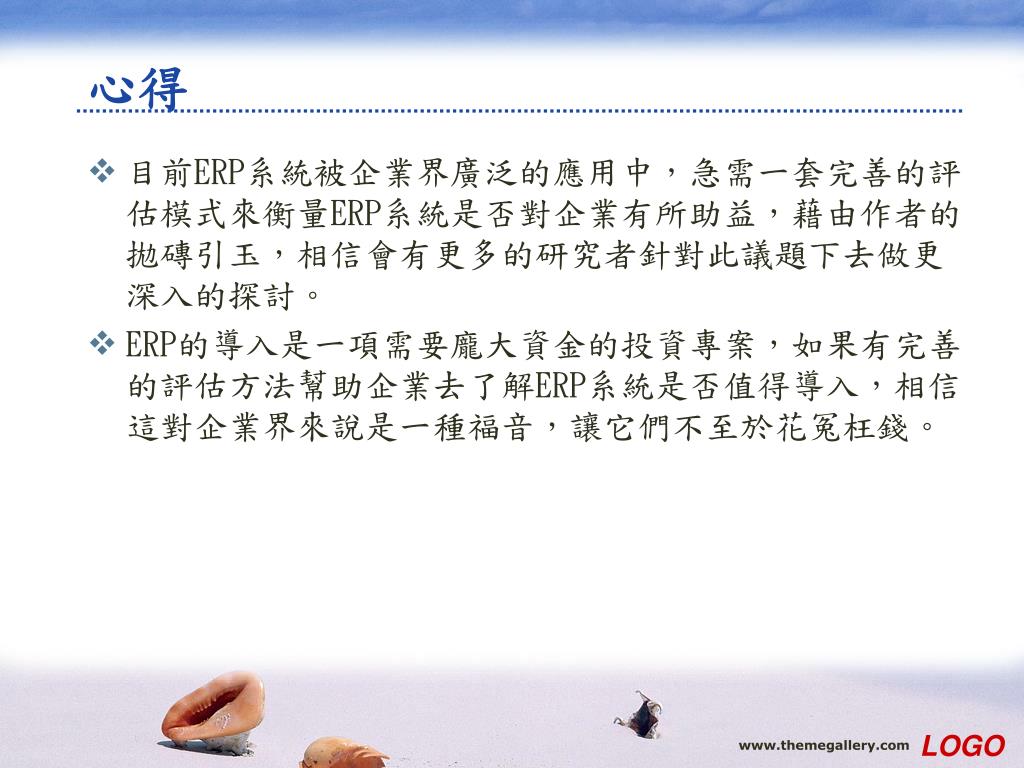 心得

❖ 目前ERP系統被企業界廣泛的應用中，急需一套完善的評估模式來衡量ERP系統是否對企業有所助益，藉由作者的拋磚引玉，相信會有更多的研究者針對此議題下去做更深入的探討。

❖ ERP的導入是一項需要龐大資金的投資專案，如果有完善的評估方法幫助企業去了解ERP系統是否值得導入，相信這對企業界來說是一種福音，讓它們不至於花冤枉錢。

www.themegallery.com LOGO